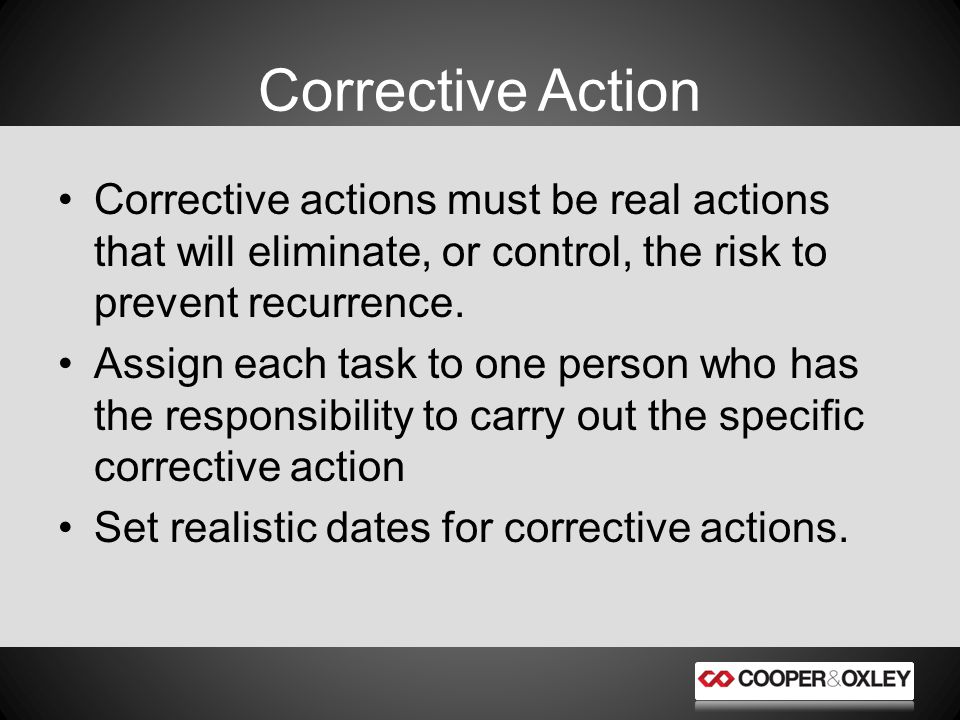 Corrective Action

• Corrective actions must be real actions that will eliminate, or control, the risk to prevent recurrence.
• Assign each task to one person who has the responsibility to carry out the specific corrective action
• Set realistic dates for corrective actions.

COOPER&OXLEY